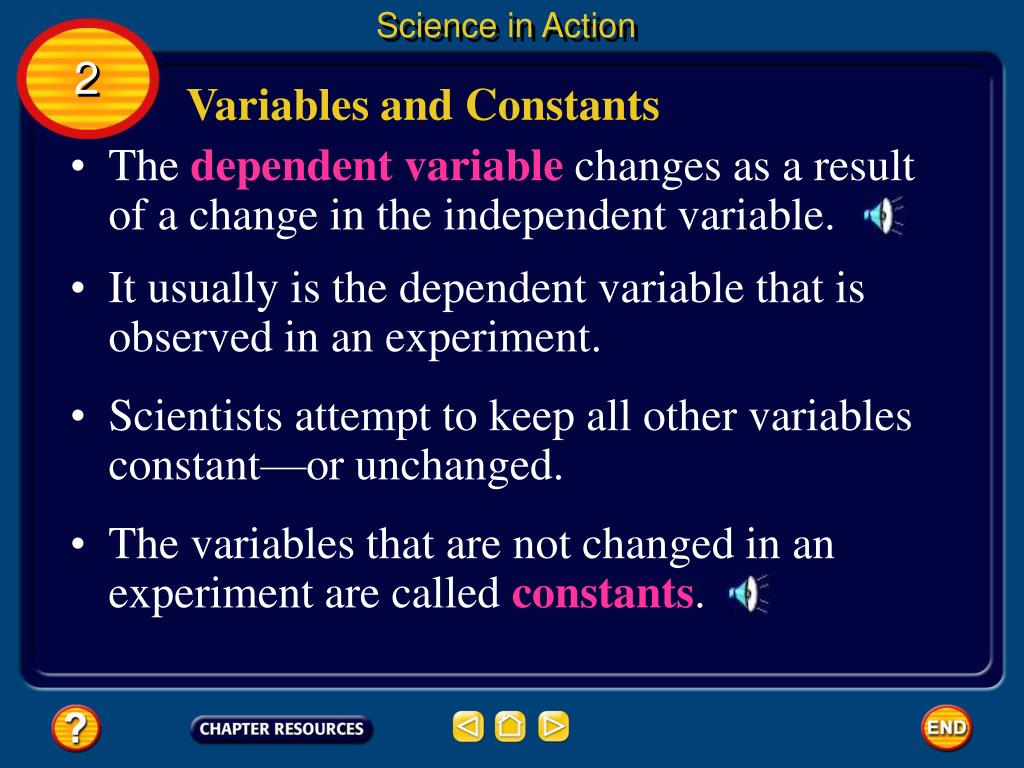 Science in Action

2

Variables and Constants

• The dependent variable changes as a result of a change in the independent variable.

• It usually is the dependent variable that is observed in an experiment.

• Scientists attempt to keep all other variables constant—or unchanged.

• The variables that are not changed in an experiment are called constants.

?

CHAPTER RESOURCES

END